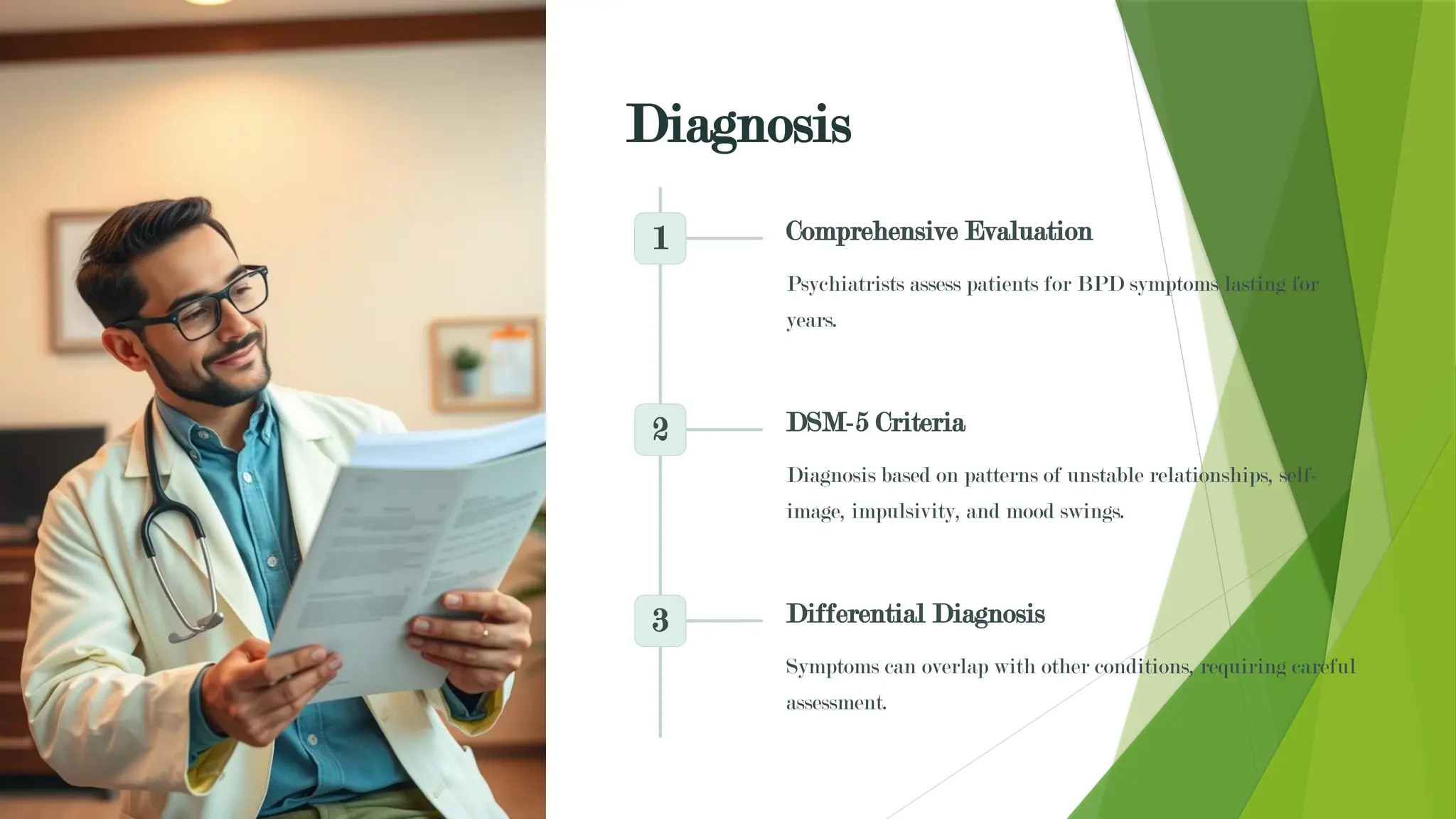 Diagnosis

1

Comprehensive Evaluation

Psychiatrists assess patients for BPD symptoms lasting for years.

2

DSM-5 Criteria

Diagnosis based on patterns of unstable relationships, self-image, impulsivity, and mood swings.

3

Differential Diagnosis

Symptoms can overlap with other conditions, requiring careful assessment.